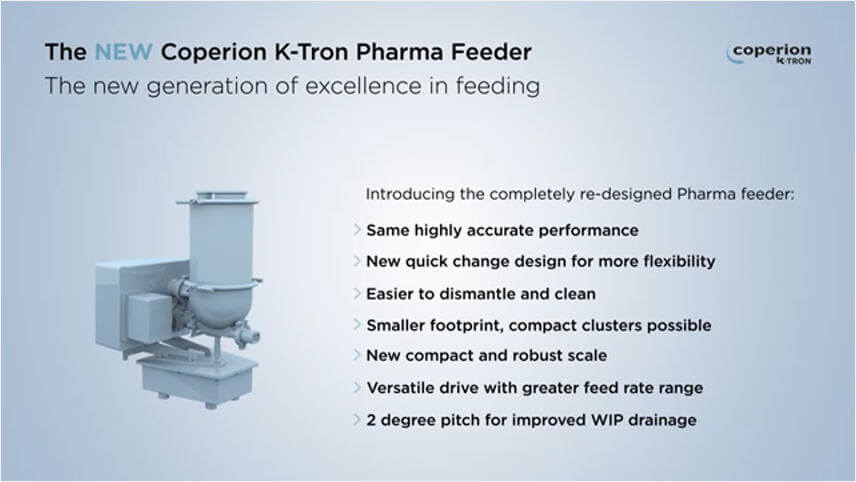 The NEW Coperion K-Tron Pharma Feeder
The new generation of excellence in feeding

coperion
K-TRON

Introducing the completely re-designed Pharma feeder:

> Same highly accurate performance
> New quick change design for more flexibility
> Easier to dismantle and clean
> Smaller footprint, compact clusters possible
> New compact and robust scale
> Versatile drive with greater feed rate range
> 2 degree pitch for improved WIP drainage